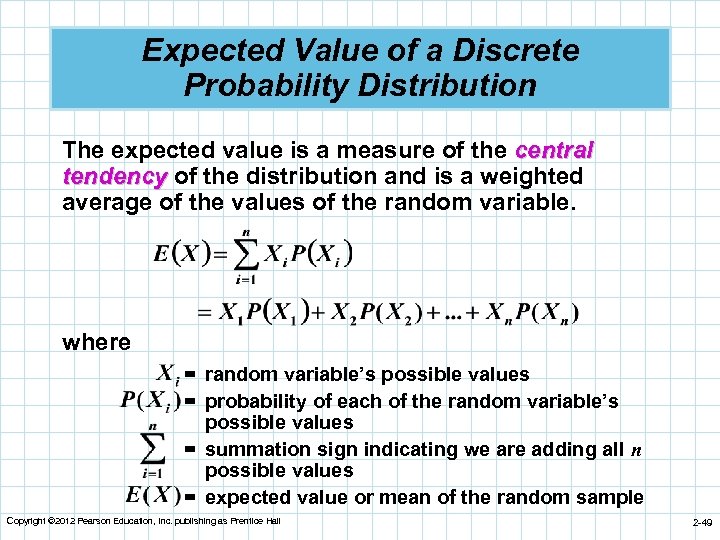 Expected Value of a Discrete Probability Distribution

The expected value is a measure of the central tendency of the distribution and is a weighted average of the values of the random variable.

$E(X) = \sum_{i=1}^{n} X_i P(X_i)$

$= X_1 P(X_1) + X_2 P(X_2) + ... + X_n P(X_n)$

where

$X_i$ = random variable's possible values

$P(X_i)$ = probability of each of the random variable's possible values

$\sum_{i=1}^{n}$ = summation sign indicating we are adding all $n$ possible values

$E(X)$ = expected value or mean of the random sample

Copyright ©2012 Pearson Education, Inc. publishing as Prentice Hall

2-49